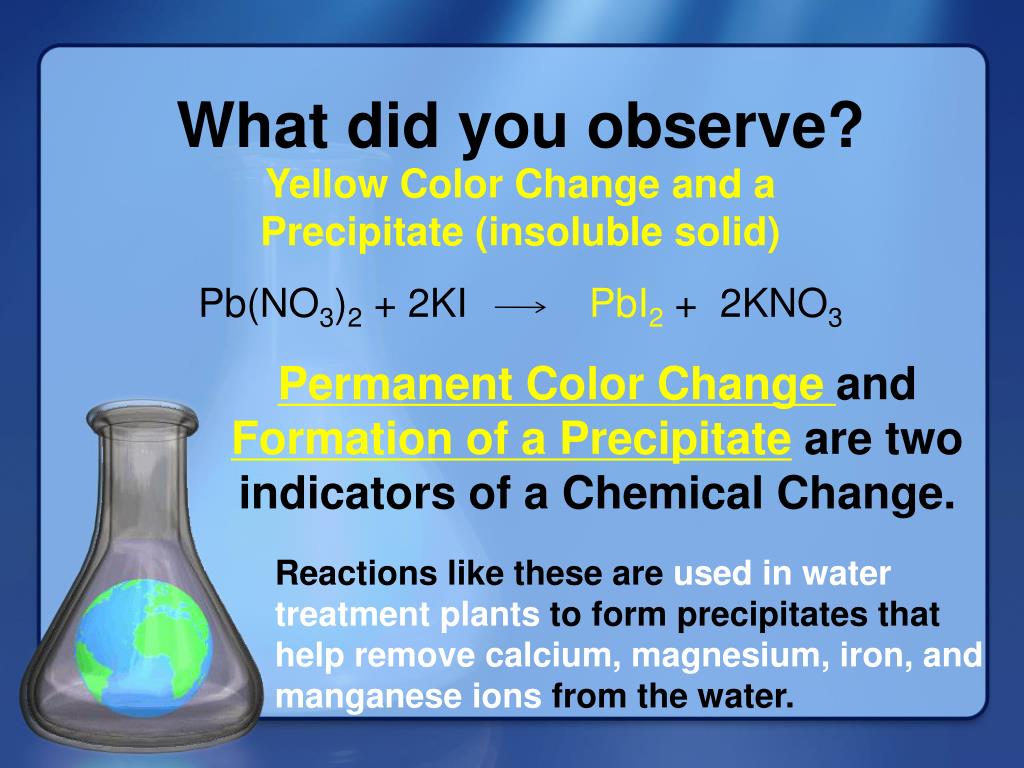 What did you observe?
Yellow Color Change and a Precipitate (insoluble solid)

$Pb(NO_3)_2 + 2KI \longrightarrow PbI_2 + 2KNO_3$

Permanent Color Change and Formation of a Precipitate are two indicators of a Chemical Change.

Reactions like these are used in water treatment plants to form precipitates that help remove calcium, magnesium, iron, and manganese ions from the water.